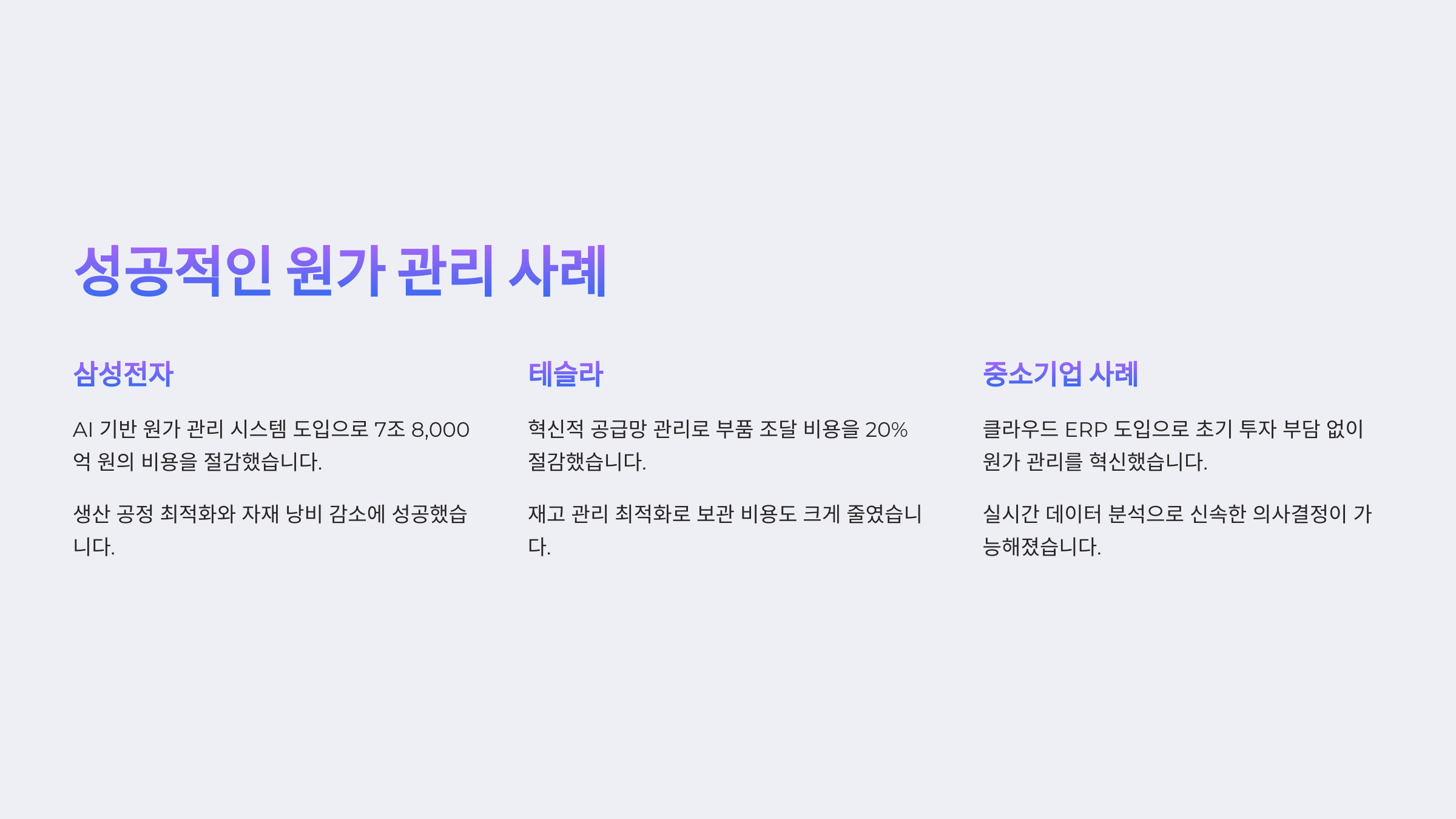 성공적인 원가 관리 사례

삼성전자

AI 기반 원가 관리 시스템 도입으로 7조 8,000억 원의 비용을 절감했습니다.

생산 공정 최적화와 자재 낭비 감소에 성공했습니다.

테슬라

혁신적 공급망 관리로 부품 조달 비용을 20% 절감했습니다.

재고 관리 최적화로 보관 비용도 크게 줄였습니다.

중소기업 사례

클라우드 ERP 도입으로 초기 투자 부담 없이 원가 관리를 혁신했습니다.

실시간 데이터 분석으로 신속한 의사결정이 가능해졌습니다.